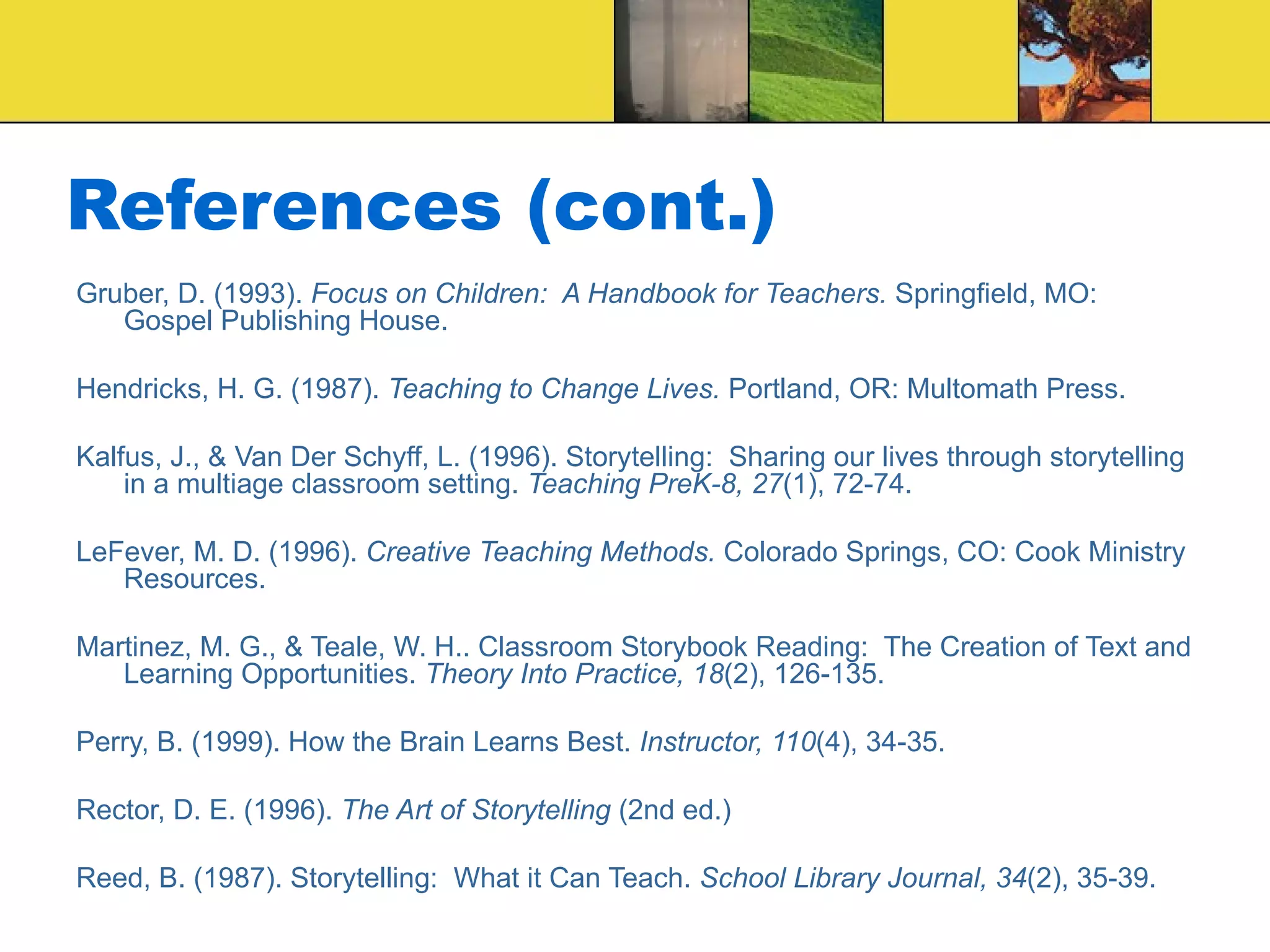 References (cont.)

Gruber, D. (1993). Focus on Children: A Handbook for Teachers. Springfield, MO: Gospel Publishing House.

Hendricks, H. G. (1987). Teaching to Change Lives. Portland, OR: Multomath Press.

Kalfus, J., & Van Der Schyff, L. (1996). Storytelling: Sharing our lives through storytelling in a multiage classroom setting. Teaching PreK-8, 27(1), 72-74.

LeFever, M. D. (1996). Creative Teaching Methods. Colorado Springs, CO: Cook Ministry Resources.

Martinez, M. G., & Teale, W. H.. Classroom Storybook Reading: The Creation of Text and Learning Opportunities. Theory Into Practice, 18(2), 126-135.

Perry, B. (1999). How the Brain Learns Best. Instructor, 110(4), 34-35.

Rector, D. E. (1996). The Art of Storytelling (2nd ed.)

Reed, B. (1987). Storytelling: What it Can Teach. School Library Journal, 34(2), 35-39.